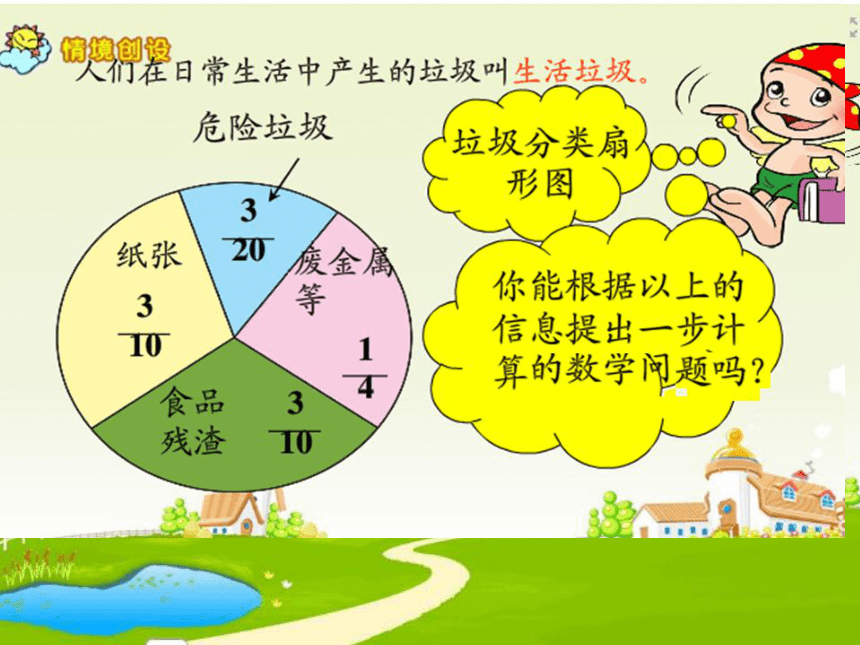 情境创设

人们在日常生活中产生的垃圾叫生活垃圾。

危险垃圾

$\frac{3}{20}$

纸张

$\frac{3}{10}$

废金属等

$\frac{1}{4}$

食品残渣

$\frac{3}{10}$

垃圾分类扇形图

你能根据以上的信息提出一步计算的数学问题吗?